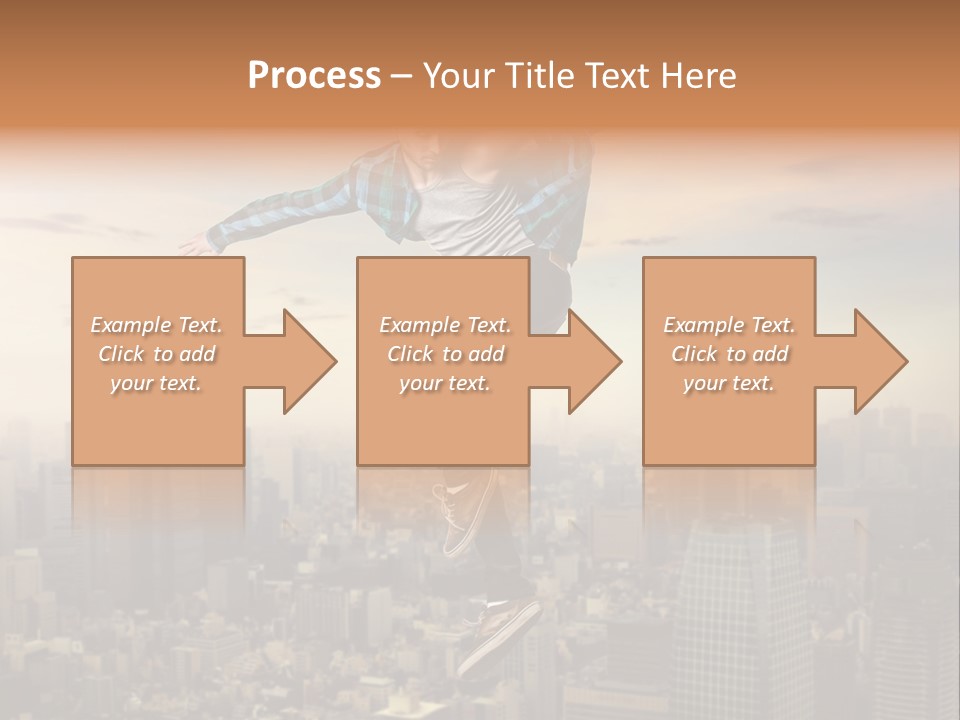 Process – Your Title Text Here

Example Text. Click to add your text.

Example Text. Click to add your text.

Example Text. Click to add your text.